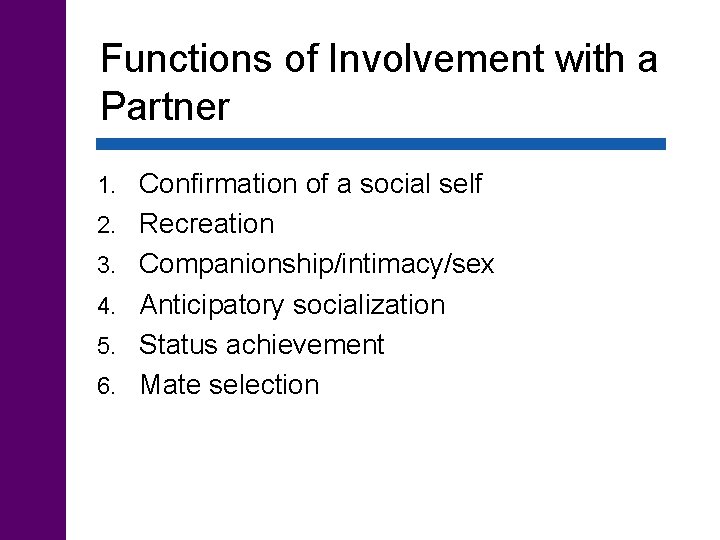 Functions of Involvement with a Partner

1. Confirmation of a social self
2. Recreation
3. Companionship/intimacy/sex
4. Anticipatory socialization
5. Status achievement
6. Mate selection